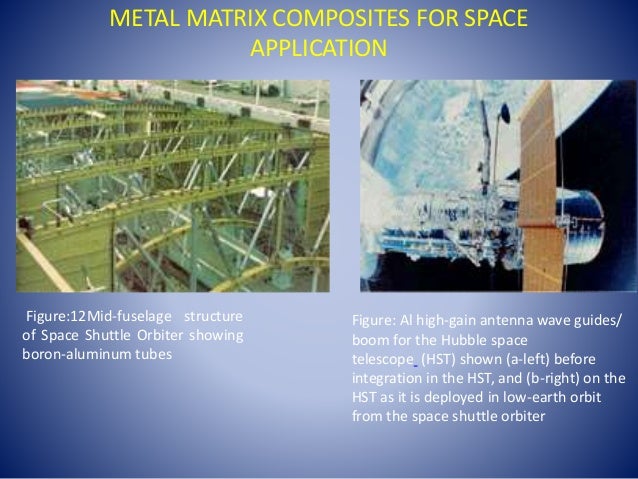 METAL MATRIX COMPOSITES FOR SPACE APPLICATION

Figure:12Mid-fuselage structure of Space Shuttle Orbiter showing boron-aluminum tubes

Figure: Al high-gain antenna wave guides/ boom for the Hubble space telescope (HST) shown (a-left) before integration in the HST, and (b-right) on the HST as it is deployed in low-earth orbit from the space shuttle orbiter